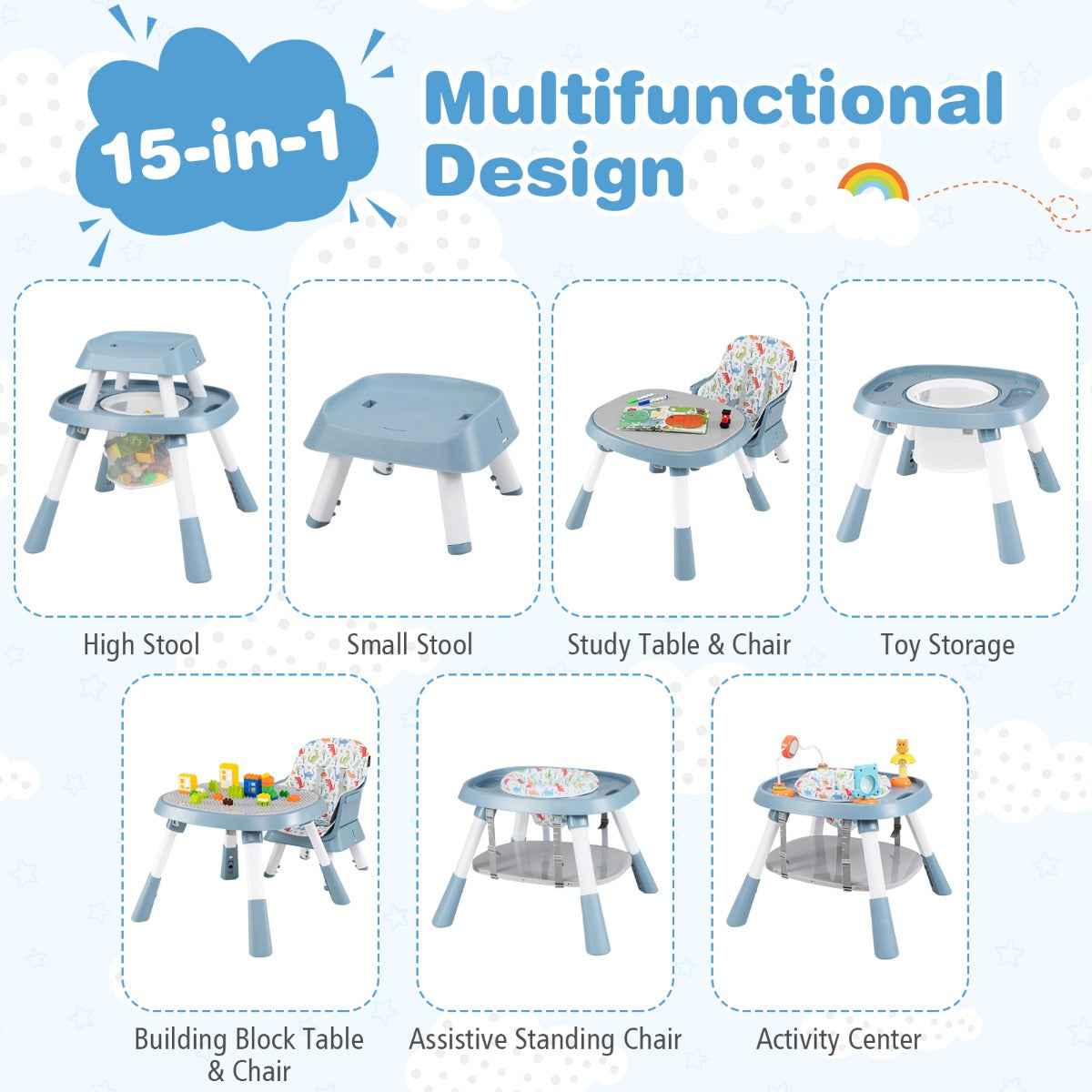 15-in-1

Multifunctional Design

High Stool

Small Stool

Study Table & Chair

Toy Storage

Building Block Table & Chair

Assistive Standing Chair

Activity Center